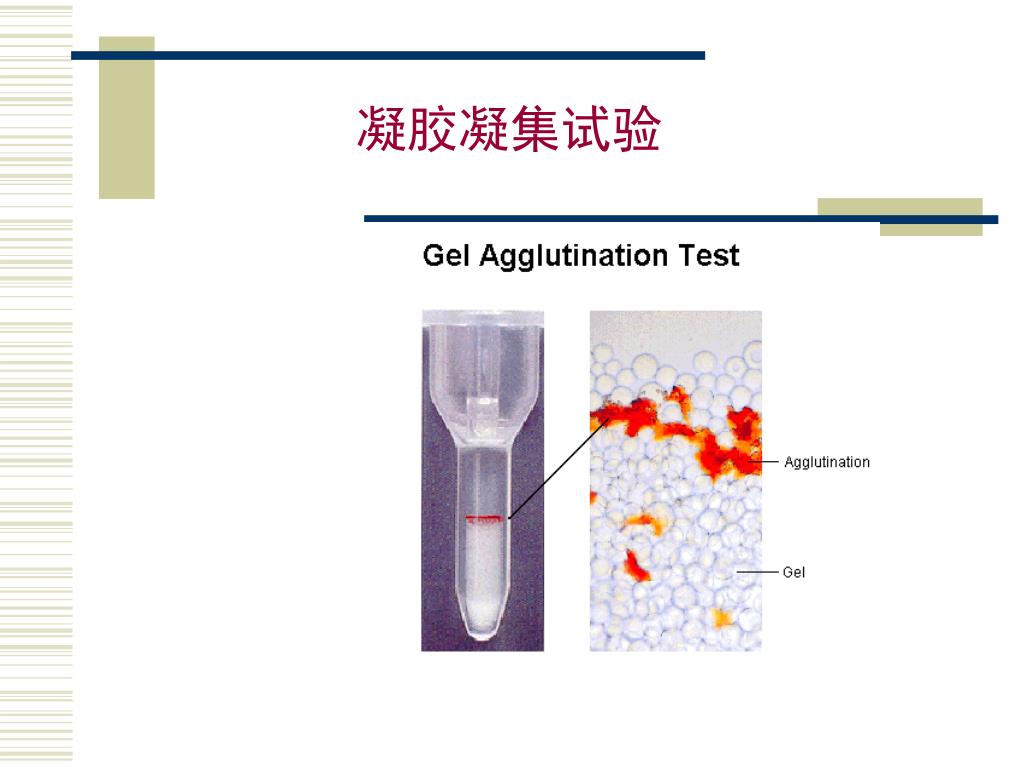 凝胶凝集试验

Gel Agglutination Test

Agglutination

Gel